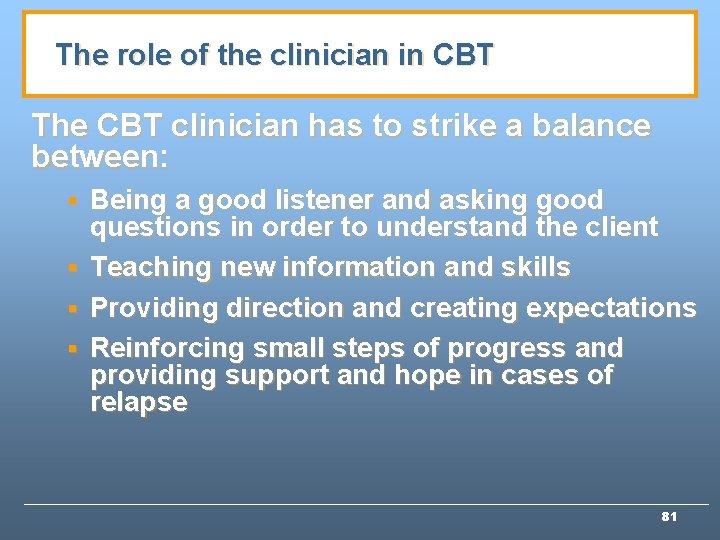 The role of the clinician in CBT

The CBT clinician has to strike a balance between:

- Being a good listener and asking good questions in order to understand the client
- Teaching new information and skills
- Providing direction and creating expectations
- Reinforcing small steps of progress and providing support and hope in cases of relapse

81